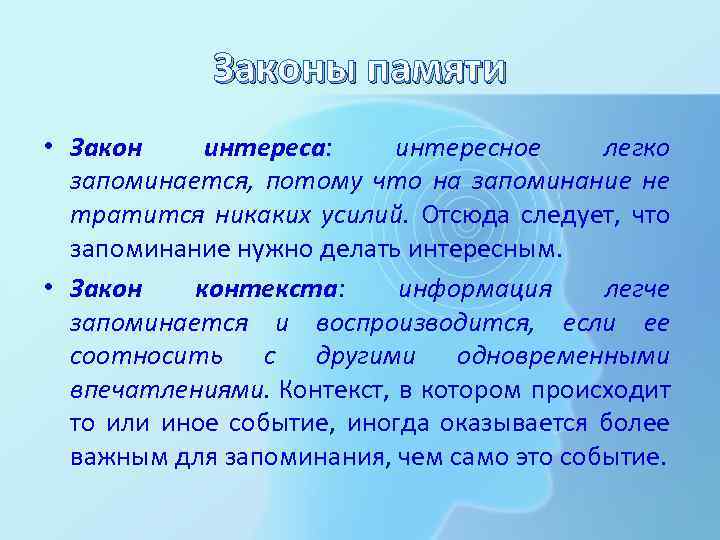 Законы памяти

• Закон интереса: интересное легко запоминается, потому что на запоминание не тратится никаких усилий. Отсюда следует, что запоминание нужно делать интересным.

• Закон контекста: информация легче запоминается и воспроизводится, если ее соотносить с другими одновременными впечатлениями. Контекст, в котором происходит то или иное событие, иногда оказывается более важным для запоминания, чем само это событие.